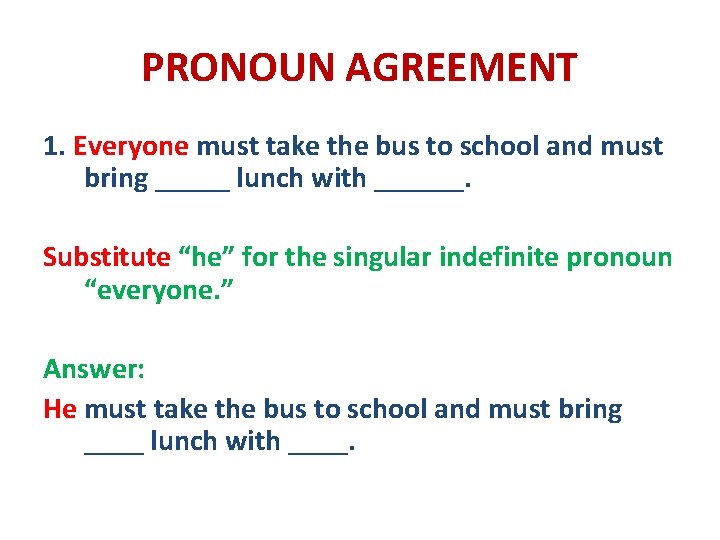 PRONOUN AGREEMENT

1. Everyone must take the bus to school and must bring _____ lunch with ______.

Substitute “he” for the singular indefinite pronoun “everyone.”

Answer:

He must take the bus to school and must bring ____ lunch with ____.